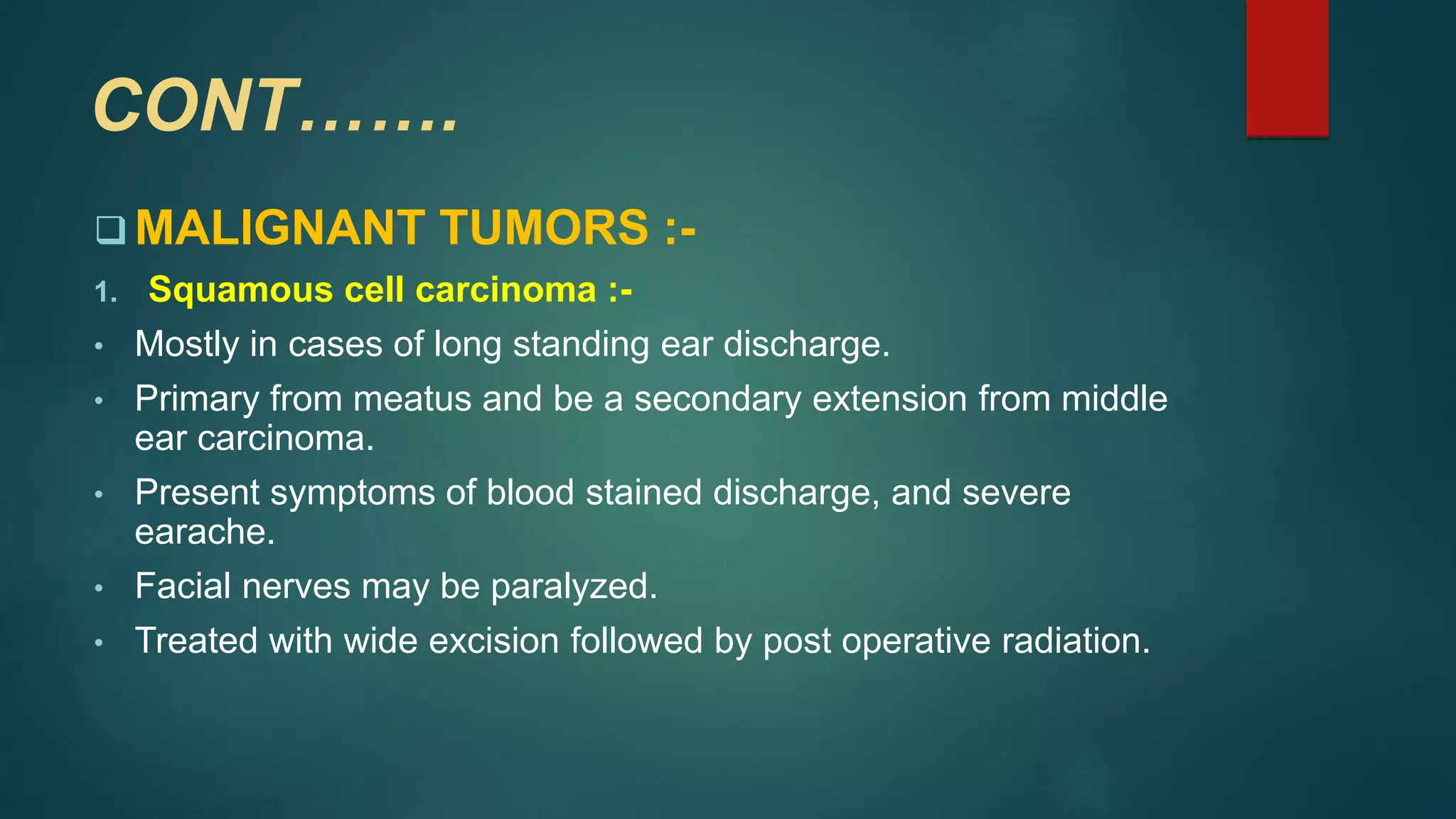 CONT.......

❑ MALIGNANT TUMORS :-

1. Squamous cell carcinoma :-

• Mostly in cases of long standing ear discharge.

• Primary from meatus and be a secondary extension from middle ear carcinoma.

• Present symptoms of blood stained discharge, and severe earache.

• Facial nerves may be paralyzed.

• Treated with wide excision followed by post operative radiation.